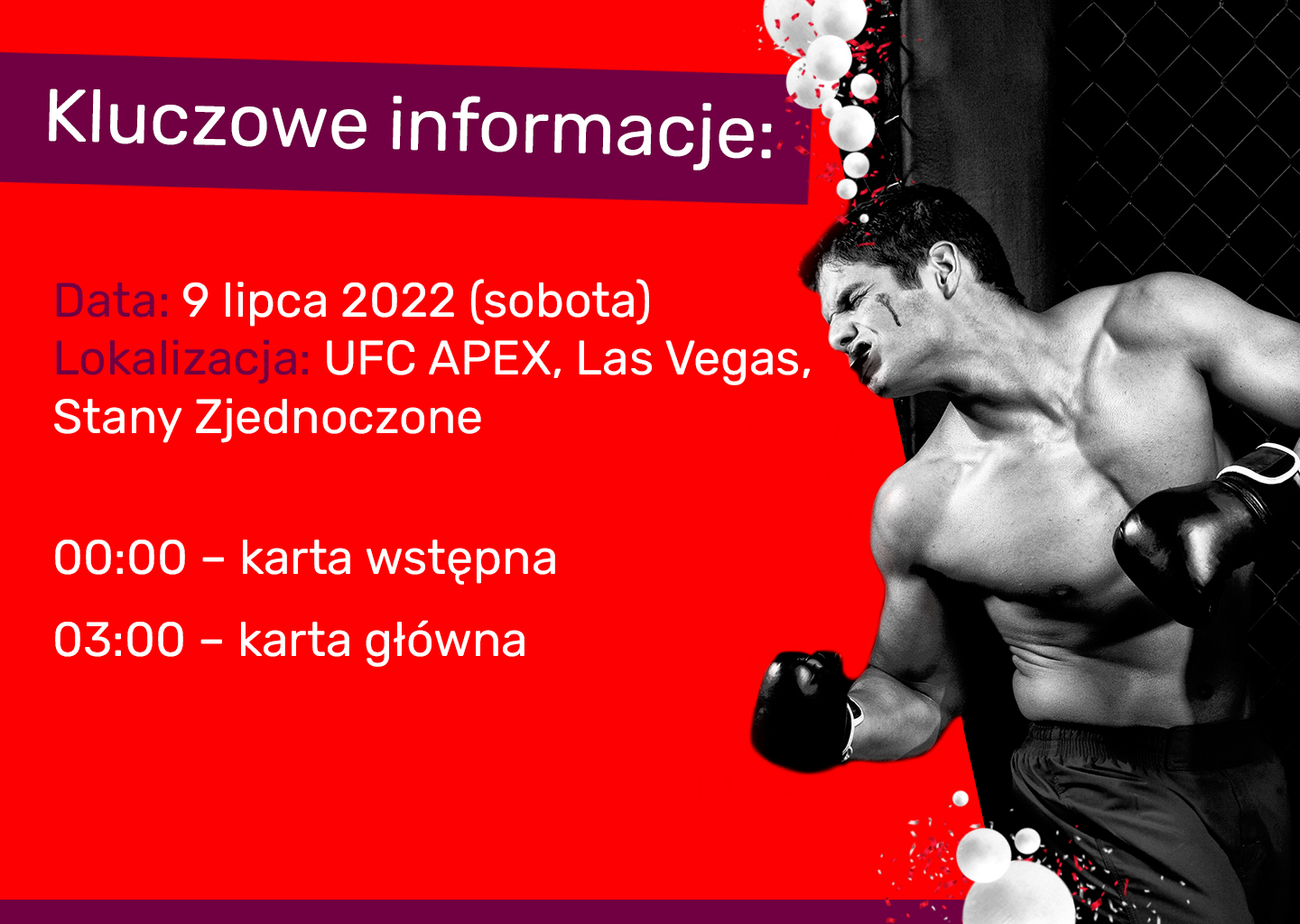 Kluczowe informacje:

Data: 9 lipca 2022 (sobota)
Lokalizacja: UFC APEX, Las Vegas, Stany Zjednoczone

00:00 – karta wstępna

03:00 – karta główna